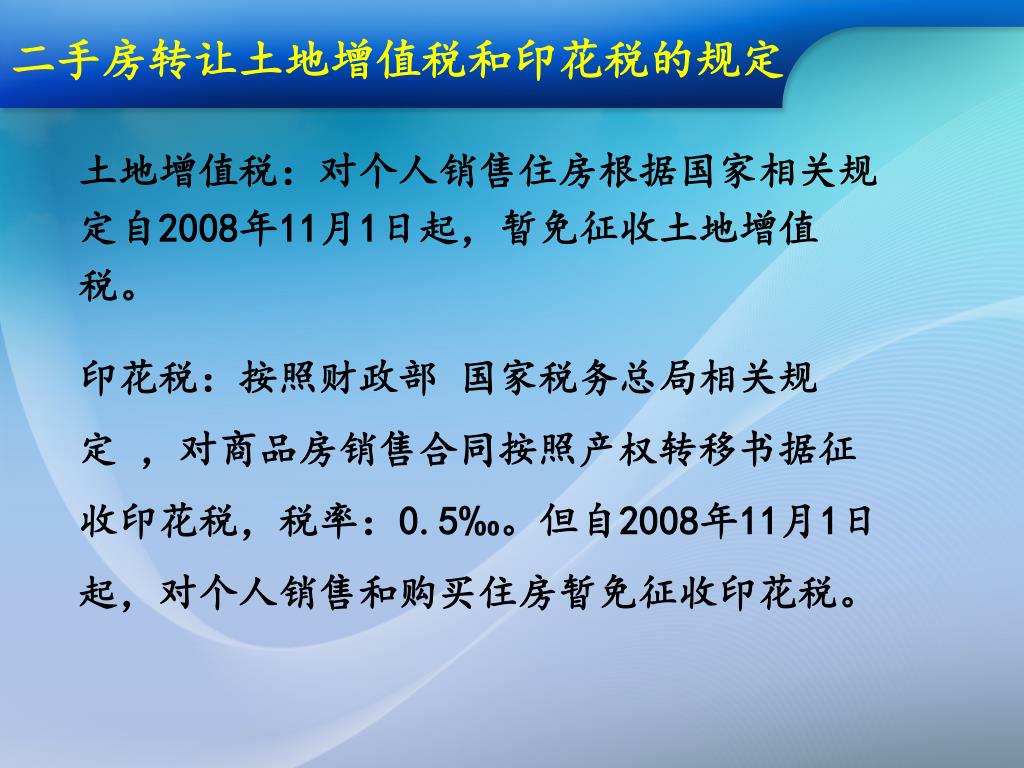 二手房转让土地增值税和印花税的规定

土地增值税：对个人销售住房根据国家相关规定自2008年11月1日起，暂免征收土地增值税。

印花税：按照财政部 国家税务总局相关规定 ，对商品房销售合同按照产权转移书据征收印花税，税率：0.5‰。但自2008年11月1日起，对个人销售和购买住房暂免征收印花税。